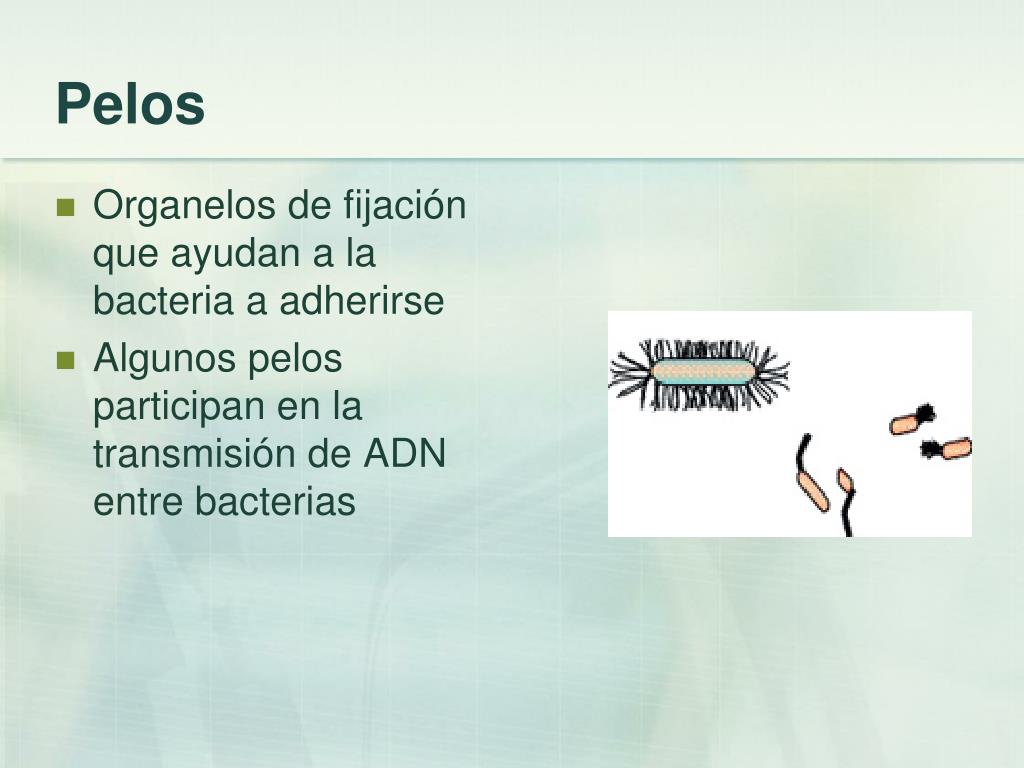 Pelos

- Organelos de fijación que ayudan a la bacteria a adherirse
- Algunos pelos participan en la transmisión de ADN entre bacterias